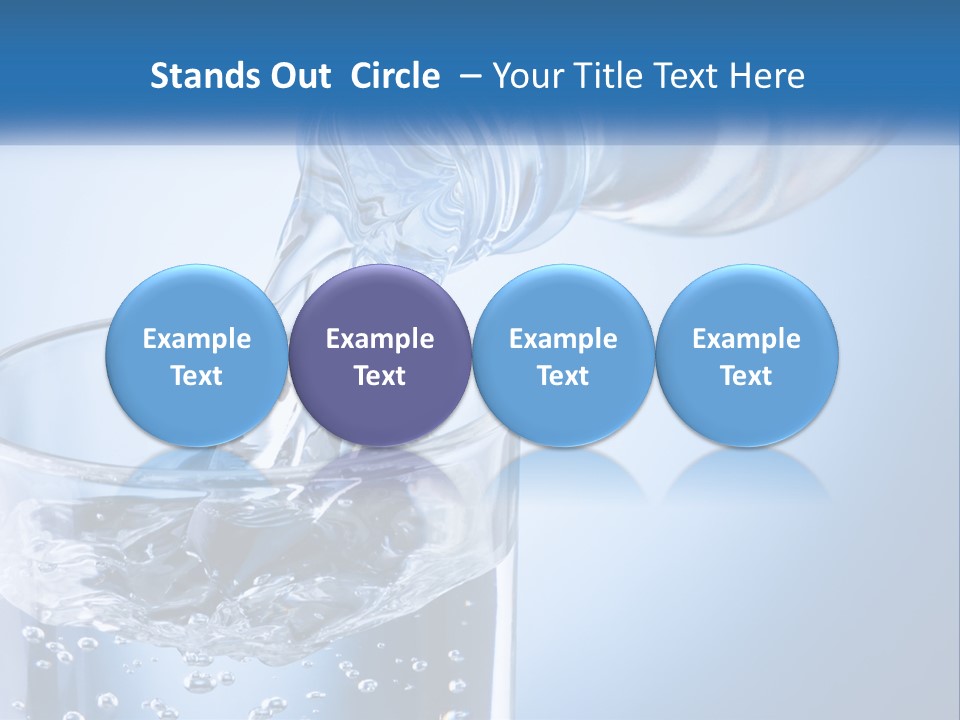 Stands Out Circle – Your Title Text Here

Example Text

Example Text

Example Text

Example Text